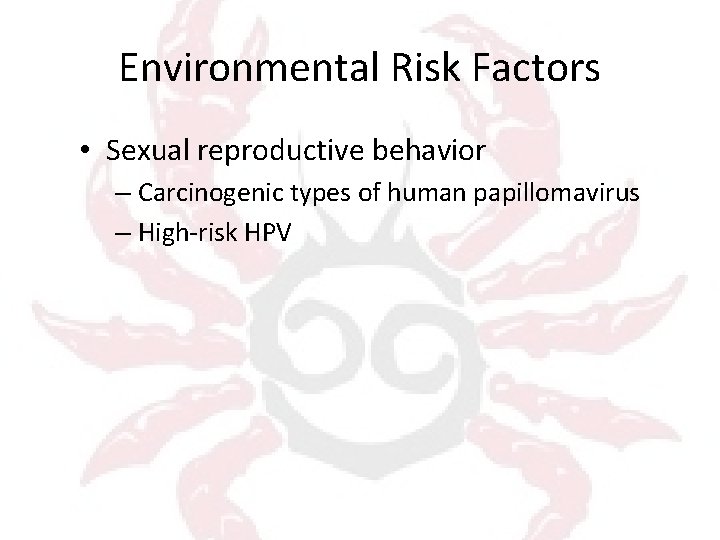 Environmental Risk Factors

• Sexual reproductive behavior
– Carcinogenic types of human papillomavirus
– High-risk HPV